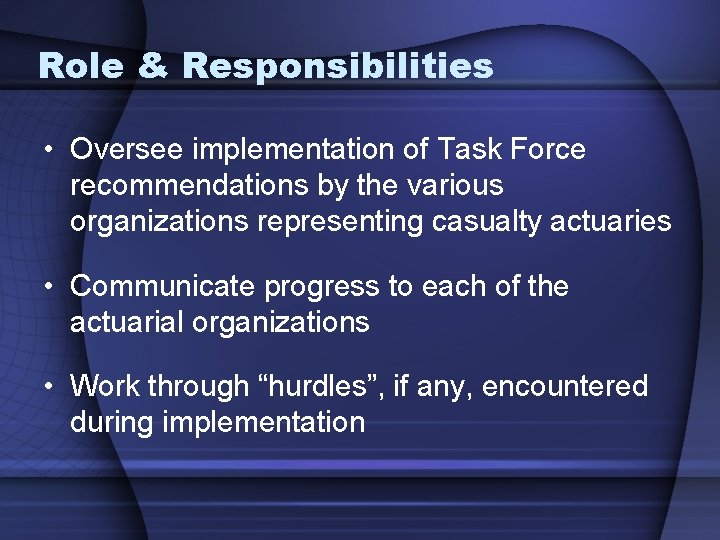 Role & Responsibilities

• Oversee implementation of Task Force recommendations by the various organizations representing casualty actuaries

• Communicate progress to each of the actuarial organizations

• Work through “hurdles”, if any, encountered during implementation